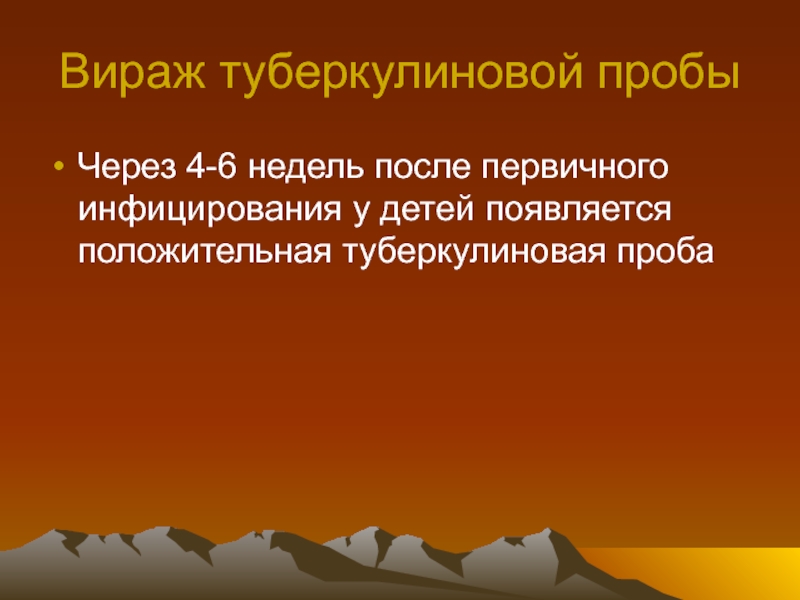 Вираж туберкулиновой пробы

• Через 4-6 недель после первичного инфицирования у детей появляется положительная туберкулиновая проба